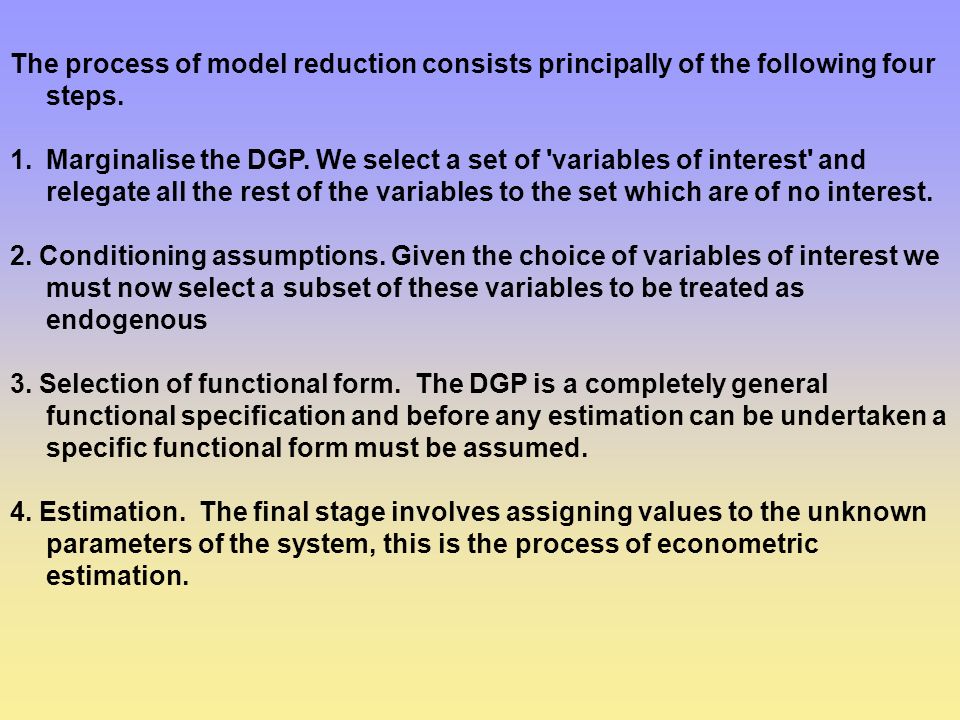 The process of model reduction consists principally of the following four steps.

1. Marginalise the DGP. We select a set of 'variables of interest' and relegate all the rest of the variables to the set which are of no interest.

2. Conditioning assumptions. Given the choice of variables of interest we must now select a subset of these variables to be treated as endogenous

3. Selection of functional form. The DGP is a completely general functional specification and before any estimation can be undertaken a specific functional form must be assumed.

4. Estimation. The final stage involves assigning values to the unknown parameters of the system, this is the process of econometric estimation.